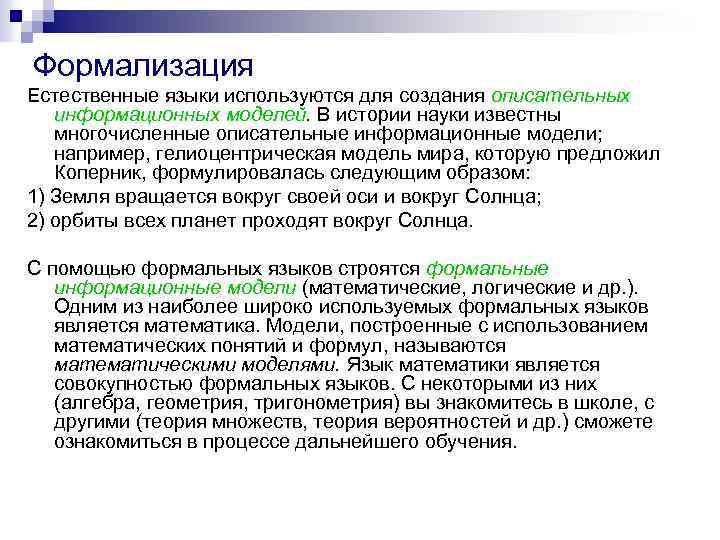 Формализация

Естественные языки используются для создания описательных информационных моделей. В истории науки известны многочисленные описательные информационные модели; например, гелиоцентрическая модель мира, которую предложил Коперник, формулировалась следующим образом:

1) Земля вращается вокруг своей оси и вокруг Солнца;

2) орбиты всех планет проходят вокруг Солнца.

С помощью формальных языков строятся формальные информационные модели (математические, логические и др.). Одним из наиболее широко используемых формальных языков является математика. Модели, построенные с использованием математических понятий и формул, называются математическими моделями. Язык математики является совокупностью формальных языков. С некоторыми из них (алгебра, геометрия, тригонометрия) вы знакомитесь в школе, с другими (теория множеств, теория вероятностей и др.) сможете ознакомиться в процессе дальнейшего обучения.